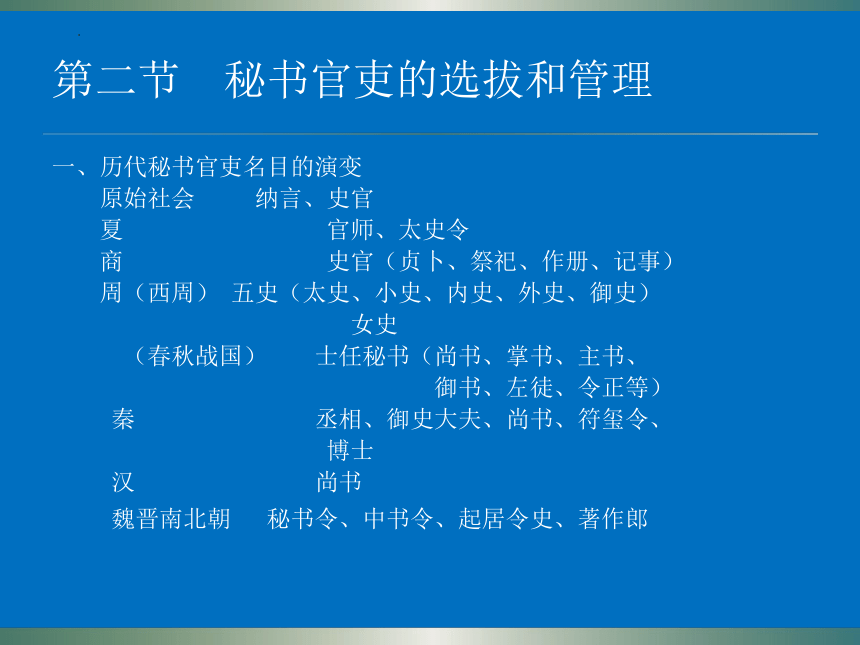 第二节　秘书官吏的选拔和管理

一、历代秘书官吏名目的演变
原始社会　　纳言、史官
夏　　　　　　官师、太史令
商　　　　　　史官（贞卜、祭祀、作册、记事）
周（西周）　五史（太史、小史、内史、外史、御史）
女史
（春秋战国）　士任秘书（尚书、掌书、主书、御书、左徒、令正等）
秦　　　　　　丞相、御史大夫、尚书、符玺令、博士
汉　　　　　　尚书
魏晋南北朝　秘书令、中书令、起居令史、著作郎